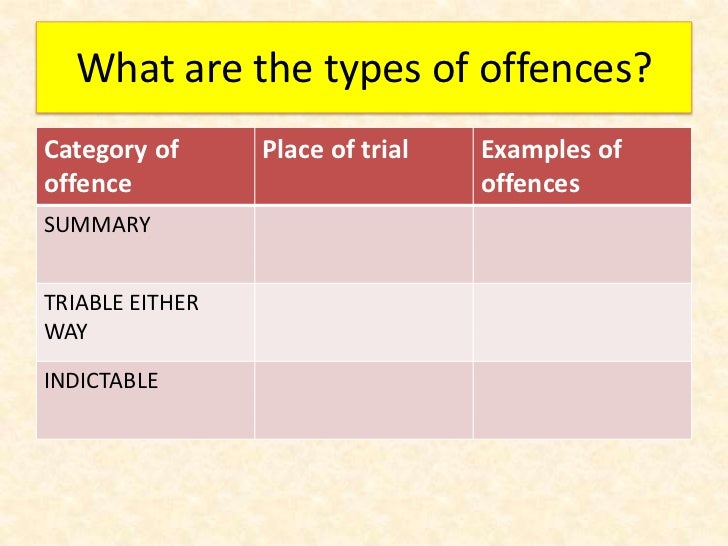 What are the types of offences?

| Category of offence | Place of trial | Examples of offences |
|---|---|---|
| SUMMARY | | |
| TRIABLE EITHER WAY | | |
| INDICTABLE | | |